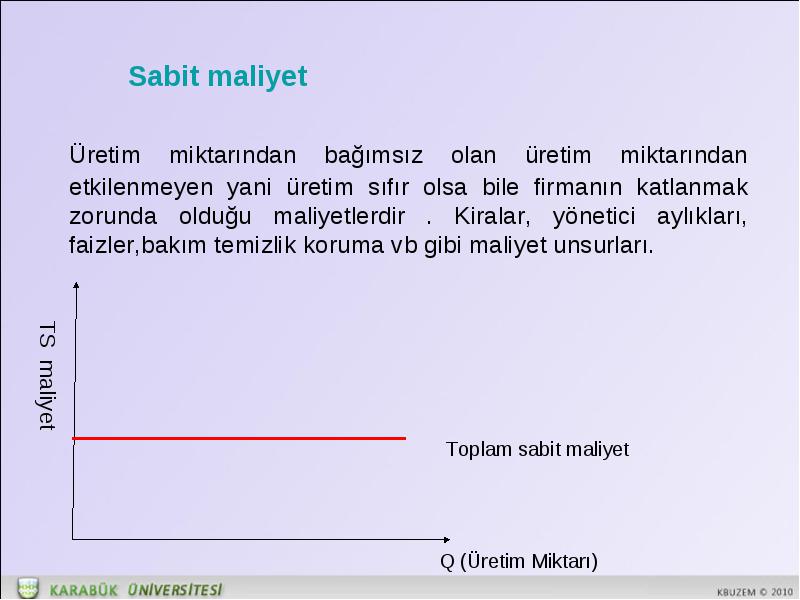 Sabit maliyet

Üretim miktarından bağımsız olan üretim miktarından etkilenmeyen yani üretim sıfır olsa bile firmanın katlanmak zorunda olduğu maliyetlerdir . Kiralar, yönetici aylıkları, faizler,bakım temizlik koruma vb gibi maliyet unsurları.

TS maliyet

Toplam sabit maliyet

Q (Üretim Miktarı)

KARABÜK ÜNİVERSİTESİ

KBUZEM © 2010